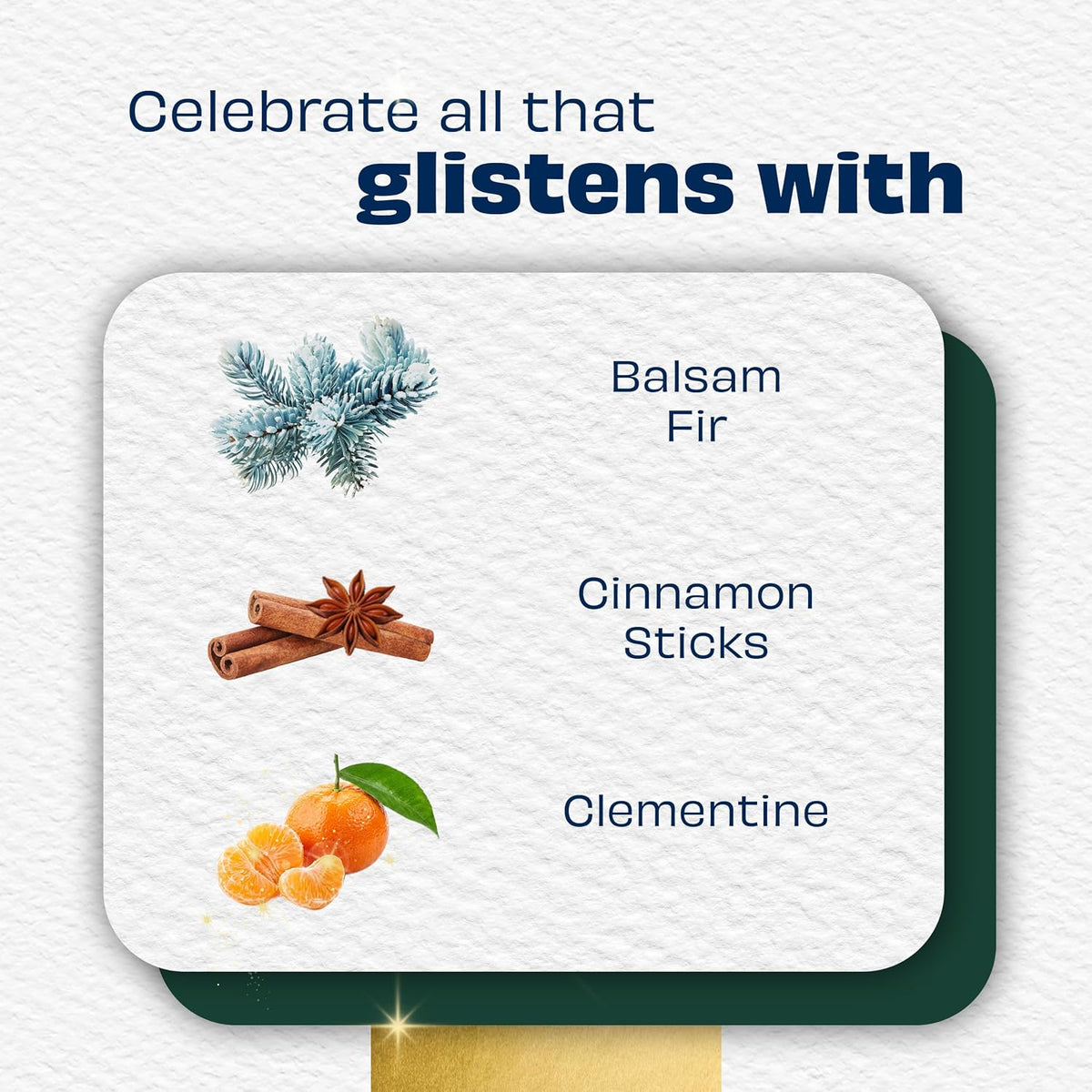 Celebrate all that
glistens with

Balsam
Fir

Cinnamon
Sticks

Clementine